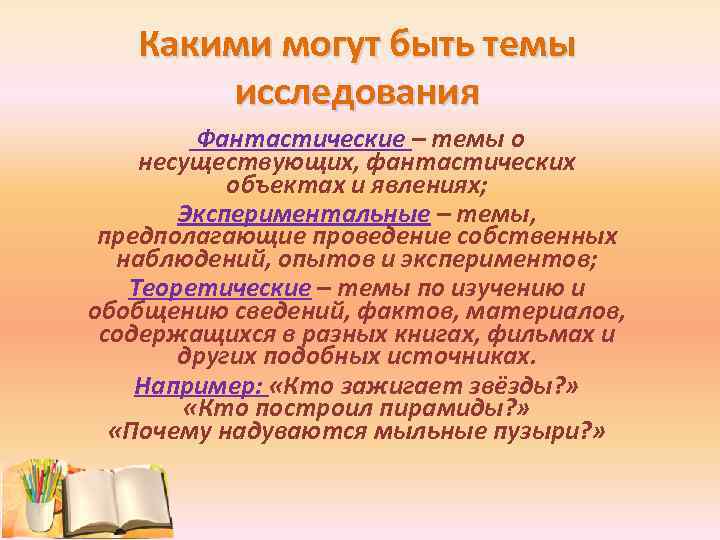 Какими могут быть темы исследования

Фантастические – темы о несуществующих, фантастических объектах и явлениях;

Экспериментальные – темы, предполагающие проведение собственных наблюдений, опытов и экспериментов;

Теоретические – темы по изучению и обобщению сведений, фактов, материалов, содержащихся в разных книгах, фильмах и других подобных источниках.

Например: «Кто зажигает звёзды?» «Кто построил пирамиды?» «Почему надуваются мыльные пузыри?»